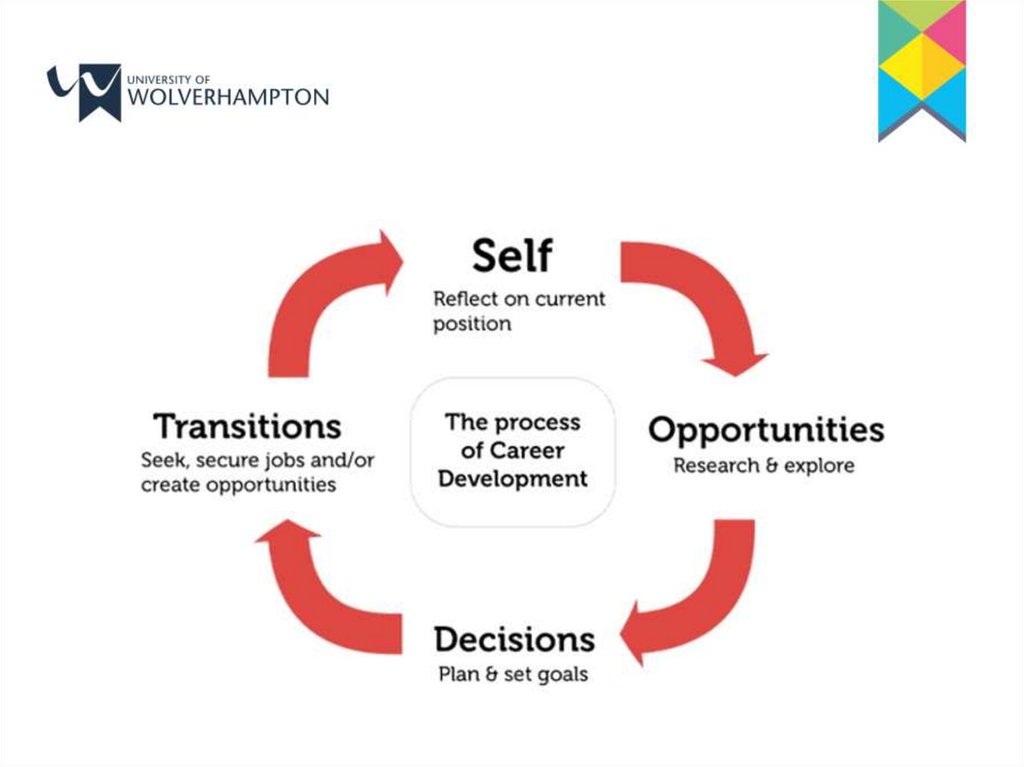 UNIVERSITY OF
WOLVERHAMPTON

Self
Reflect on current position

Opportunities
Research & explore

Decisions
Plan & set goals

Transitions
Seek, secure jobs and/or create opportunities

The process of Career Development